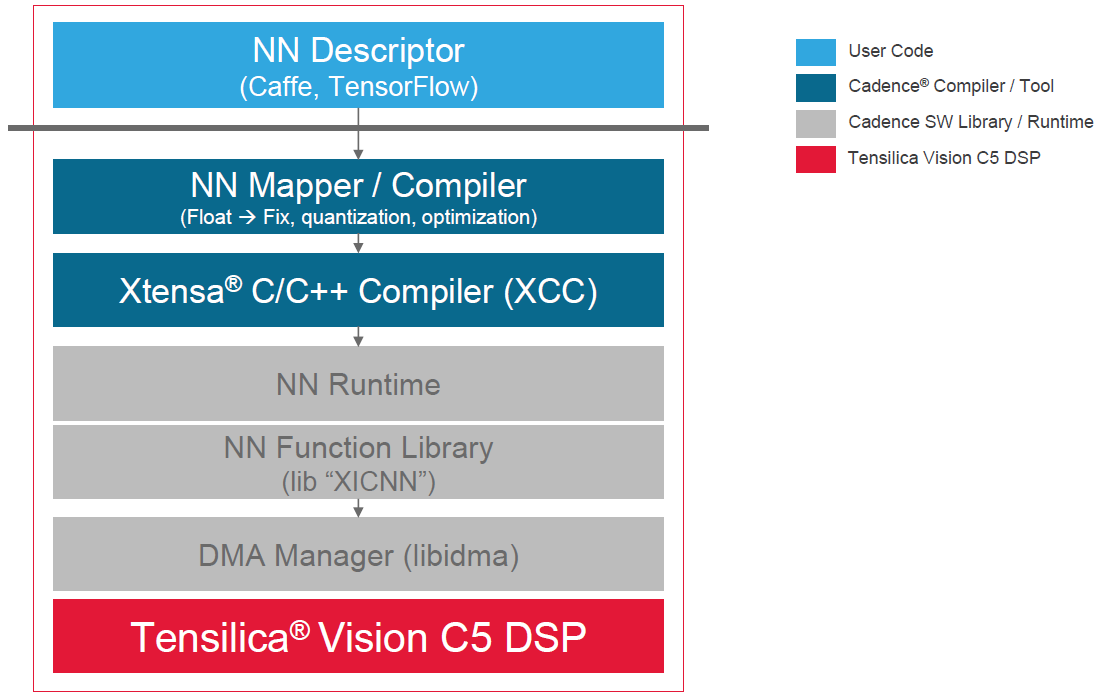 NN Descriptor
(Caffe, TensorFlow)

NN Mapper / Compiler
(Float → Fix, quantization, optimization)

Xtensa® C/C++ Compiler (XCC)

NN Runtime

NN Function Library
(lib “XICNN”)

DMA Manager (libidma)

Tensilica® Vision C5 DSP

User Code
Cadence® Compiler / Tool
Cadence SW Library / Runtime
Tensilica Vision C5 DSP